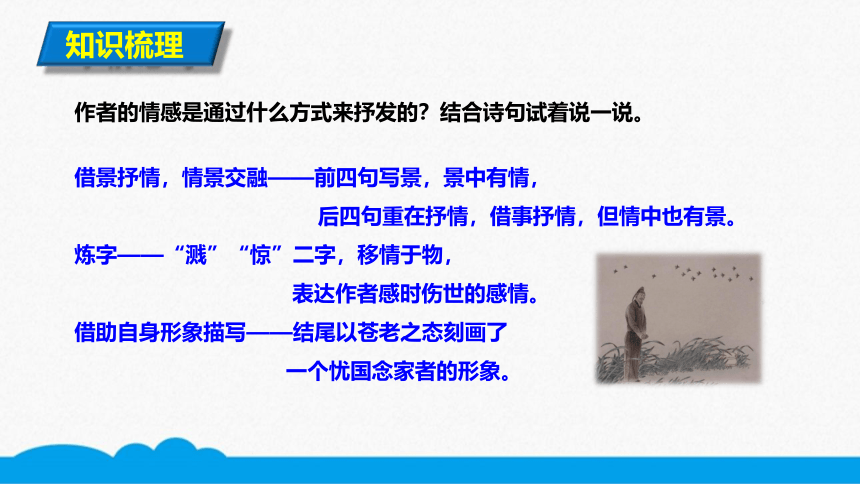 知识梳理

作者的情感是通过什么方式来抒发的？结合诗句试着说一说。

借景抒情，情景交融——前四句写景，景中有情，
后四句重在抒情，借事抒情，但情中也有景。

炼字——“溅”“惊”二字，移情于物，
表达作者感时伤世的感情。

借助自身形象描写——结尾以苍老之态刻画了
一个忧国念家者的形象。